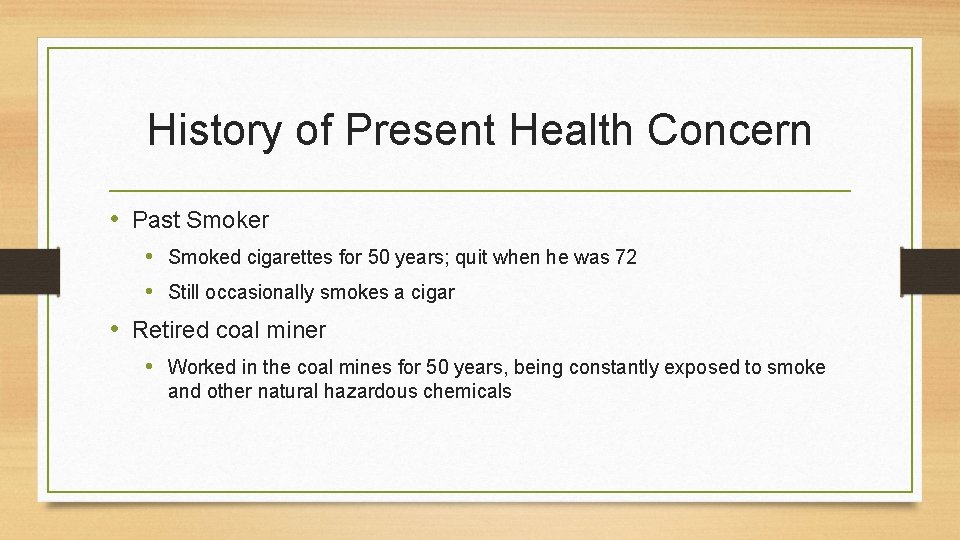 History of Present Health Concern

• Past Smoker
  • Smoked cigarettes for 50 years; quit when he was 72
  • Still occasionally smokes a cigar
• Retired coal miner
  • Worked in the coal mines for 50 years, being constantly exposed to smoke and other natural hazardous chemicals